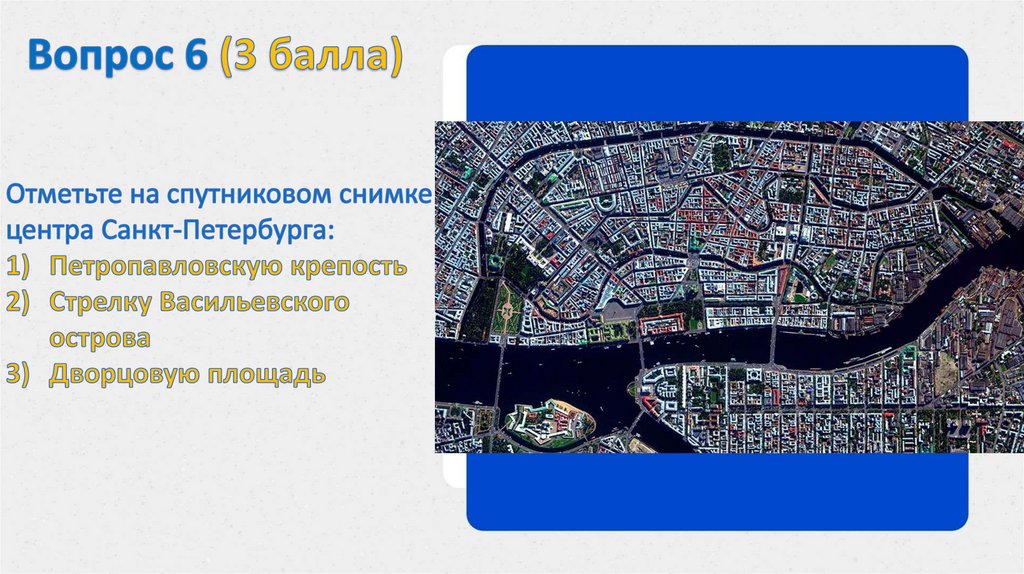 Вопрос 6 (3 балла)

Отметьте на спутниковом снимке центра Санкт-Петербурга:

1) Петропавловскую крепость
2) Стрелку Васильевского острова
3) Дворцовую площадь